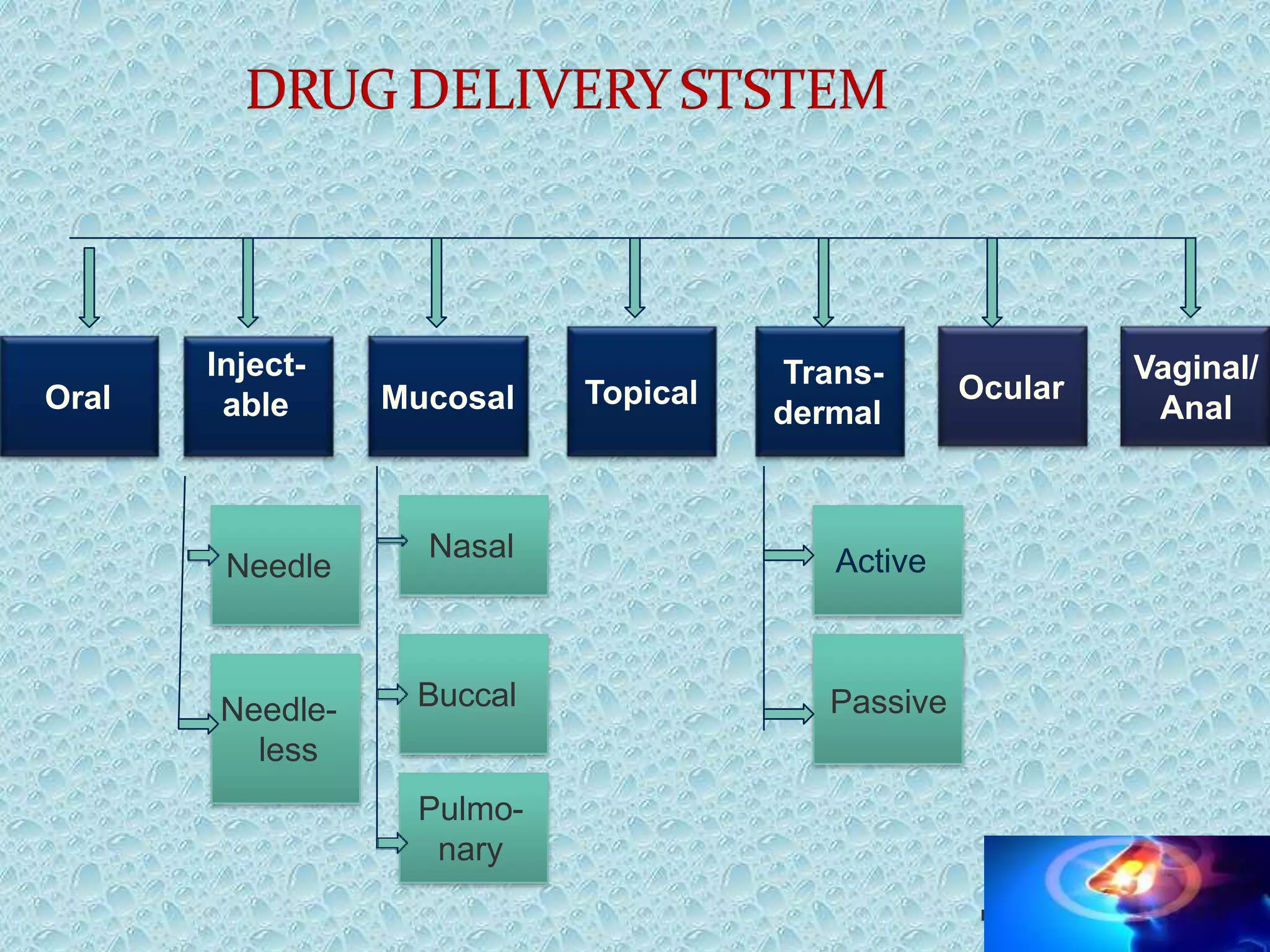 DRUG DELIVERY STSTEM

Oral

Inject-able

Mucosal

Topical

Trans-dermal

Ocular

Vaginal/ Anal

Needle

Needle-less

Nasal

Buccal

Pulmo-nary

Active

Passive